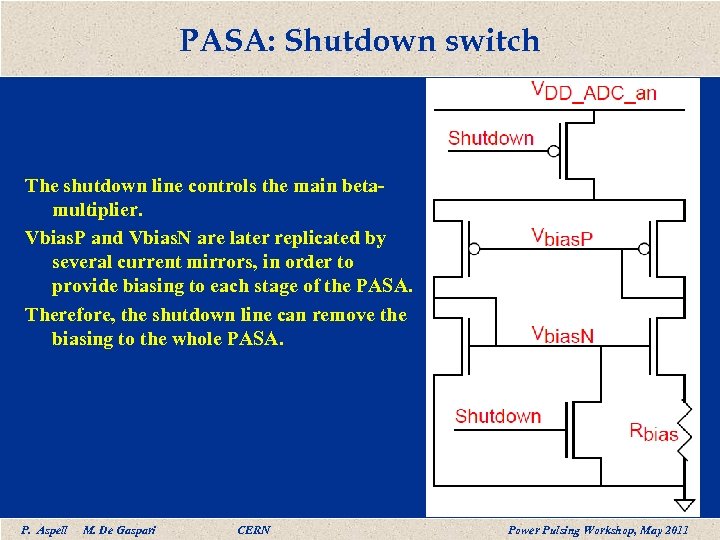 PASA: Shutdown switch

The shutdown line controls the main beta-multiplier.

VbiasP and VbiasN are later replicated by several current mirrors, in order to provide biasing to each stage of the PASA.

Therefore, the shutdown line can remove the biasing to the whole PASA.

$V_{DD\_ADC\_an}$

Shutdown

$V_{biasP}$

$V_{biasN}$

Shutdown

$R_{bias}$

P. Aspell M. De Gaspari CERN Power Pulsing Workshop, May 2011